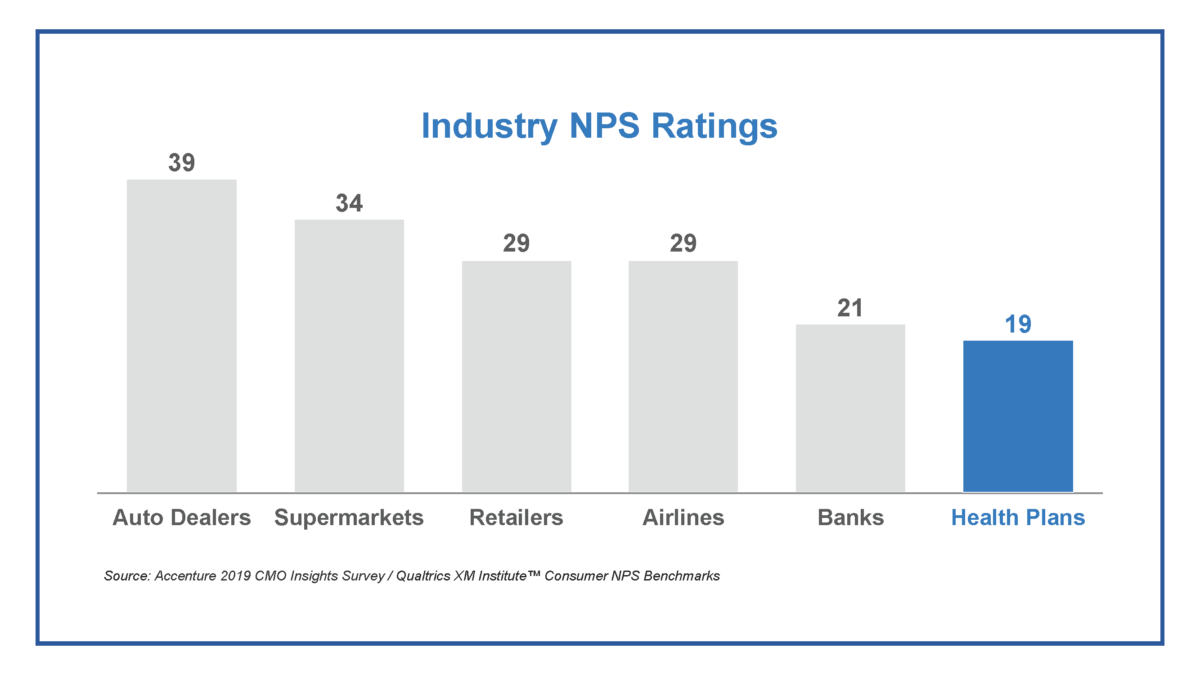 Industry NPS Ratings

39
34
29
29
21
19

Auto Dealers Supermarkets Retailers Airlines Banks Health Plans

Source: Accenture 2019 CMO Insights Survey / Qualtrics XM Institute™ Consumer NPS Benchmarks